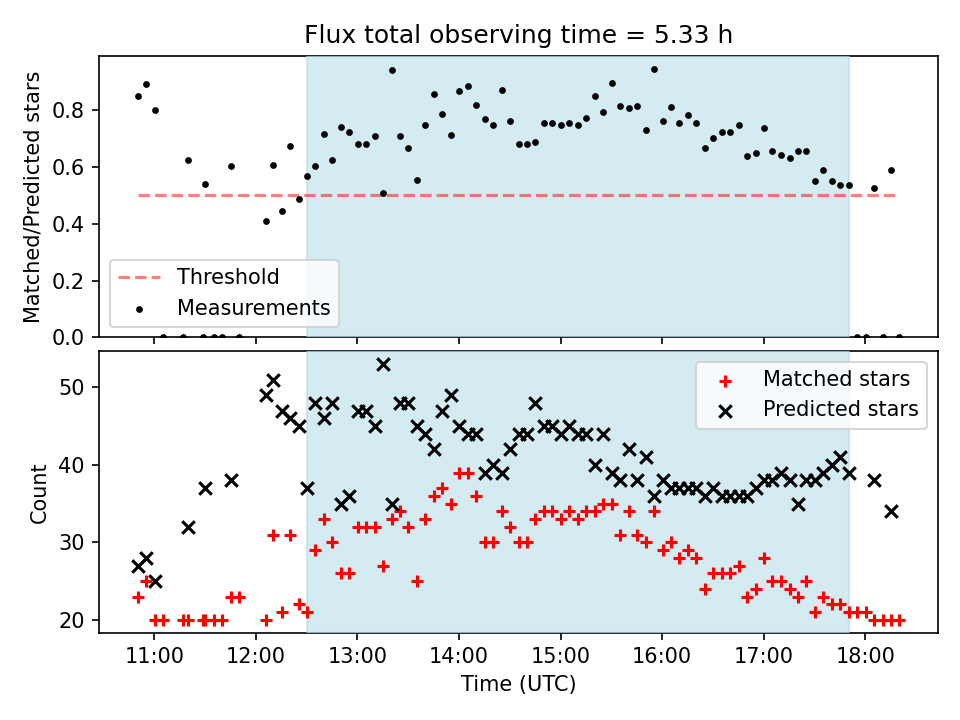 Flux total observing time = 5.33 h

Matched/Predicted stars

0.8
0.6
0.4
0.2
0.0

Threshold
Measurements

Count

50
40
30
20

Matched stars
Predicted stars

11:00 12:00 13:00 14:00 15:00 16:00 17:00 18:00

Time (UTC)